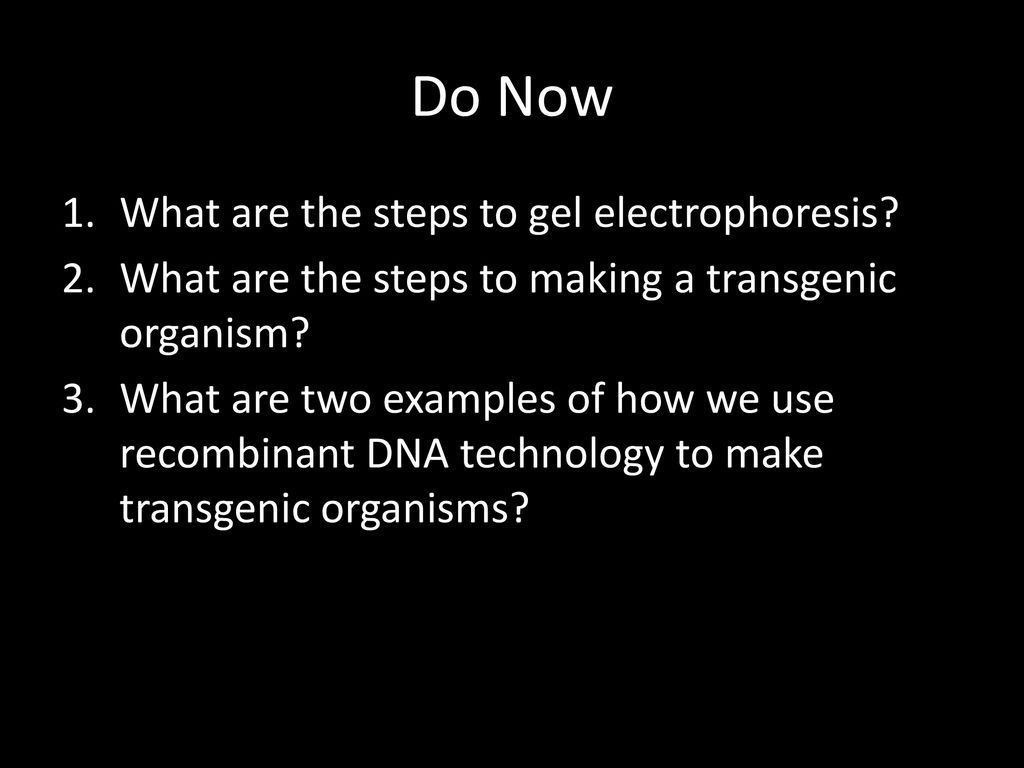 Do Now

1. What are the steps to gel electrophoresis?
2. What are the steps to making a transgenic organism?
3. What are two examples of how we use recombinant DNA technology to make transgenic organisms?